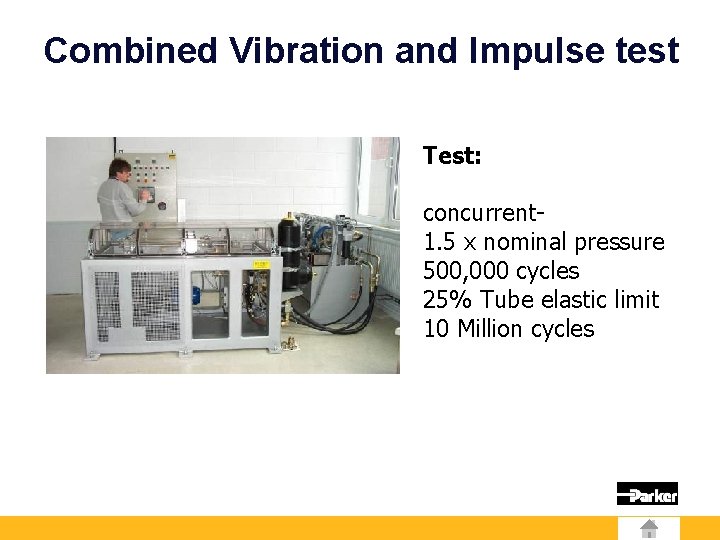 Combined Vibration and Impulse test

Test:

concurrent-
1.5 x nominal pressure
500,000 cycles
25% Tube elastic limit
10 Million cycles

Parker